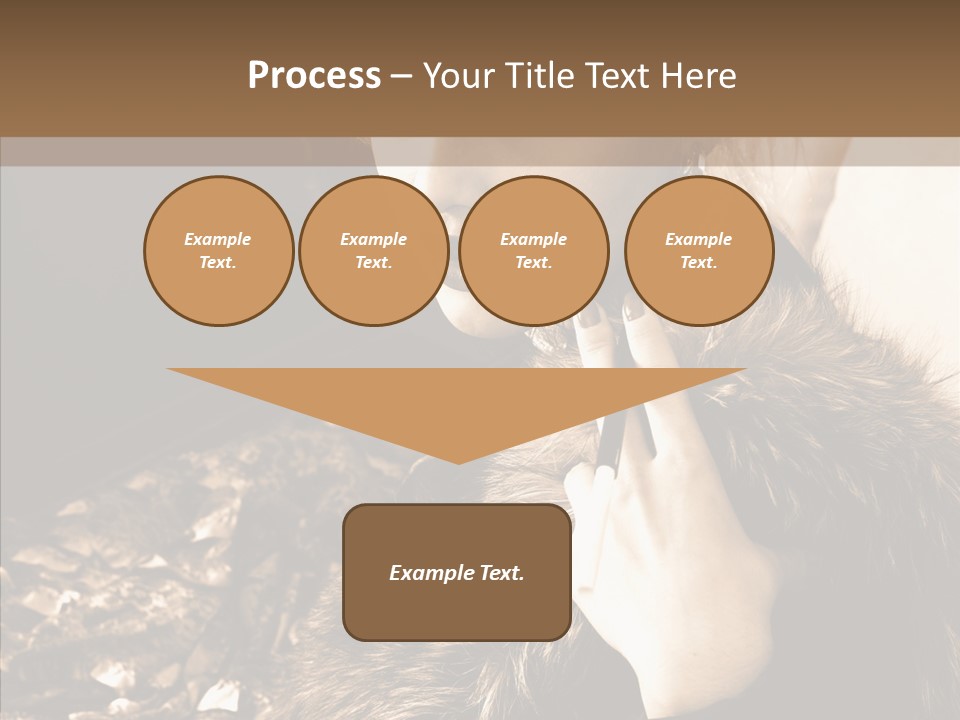 Process – Your Title Text Here

Example Text.

Example Text.

Example Text.

Example Text.

Example Text.